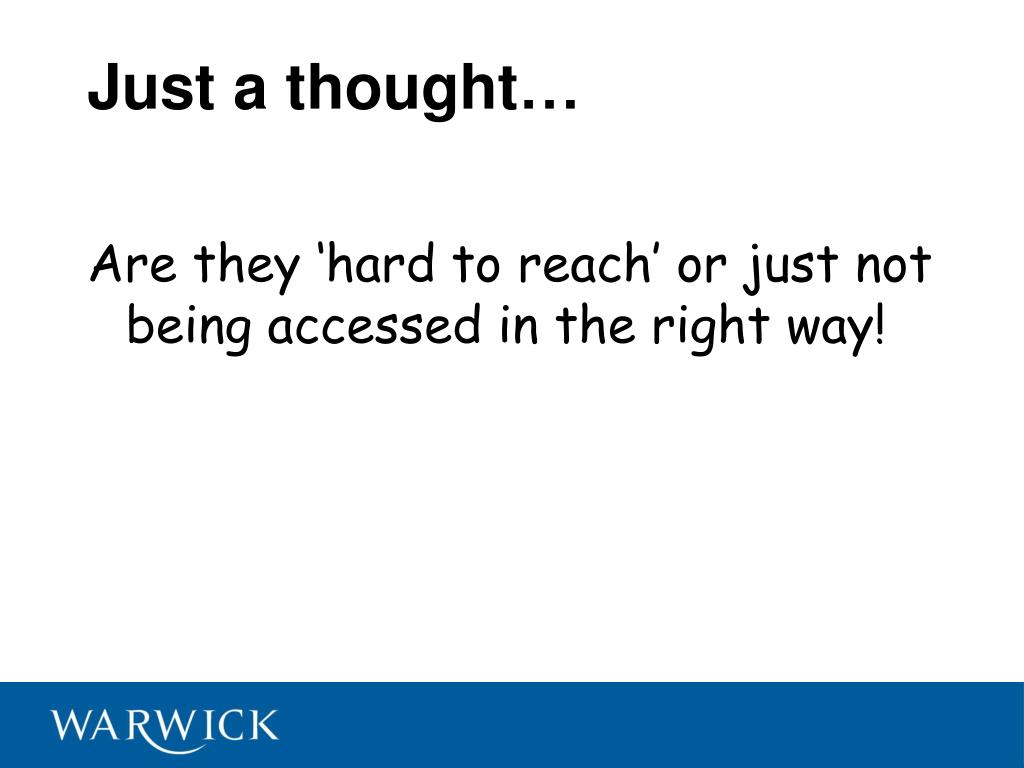 Just a thought…

Are they ‘hard to reach’ or just not being accessed in the right way!

WARWICK